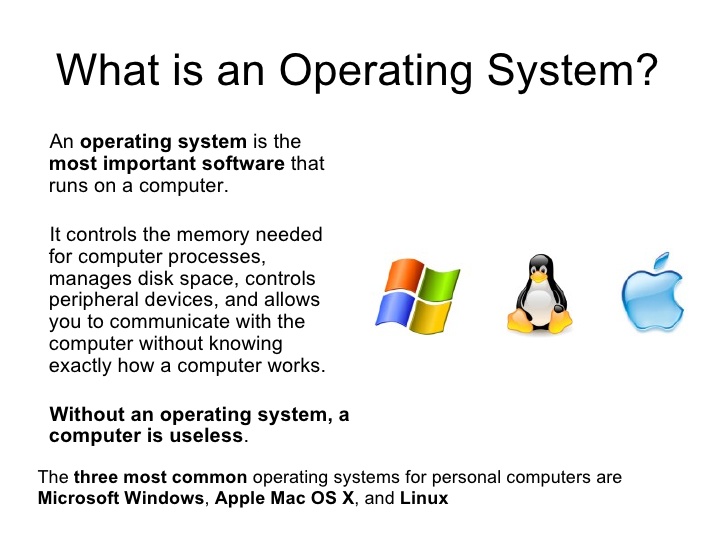 What is an Operating System?

An operating system is the most important software that runs on a computer.

It controls the memory needed for computer processes, manages disk space, controls peripheral devices, and allows you to communicate with the computer without knowing exactly how a computer works.

Without an operating system, a computer is useless.

The three most common operating systems for personal computers are Microsoft Windows, Apple Mac OS X, and Linux